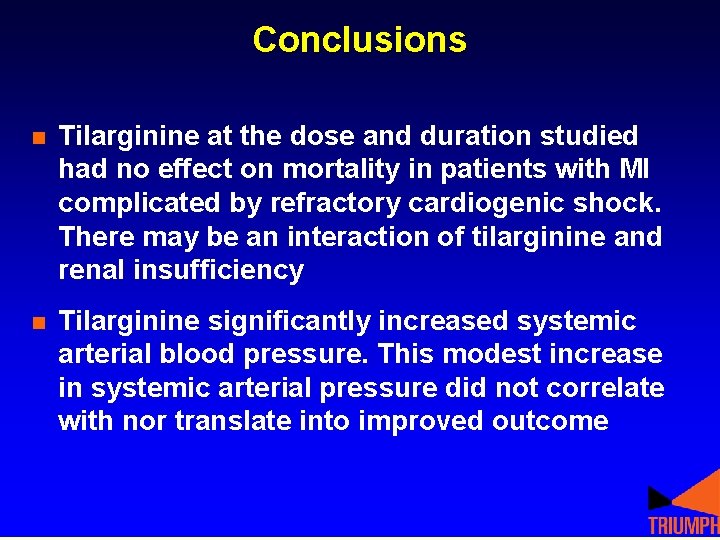 Conclusions

• Tilarginine at the dose and duration studied had no effect on mortality in patients with MI complicated by refractory cardiogenic shock. There may be an interaction of tilarginine and renal insufficiency

• Tilarginine significantly increased systemic arterial blood pressure. This modest increase in systemic arterial pressure did not correlate with nor translate into improved outcome

TRIUMPH